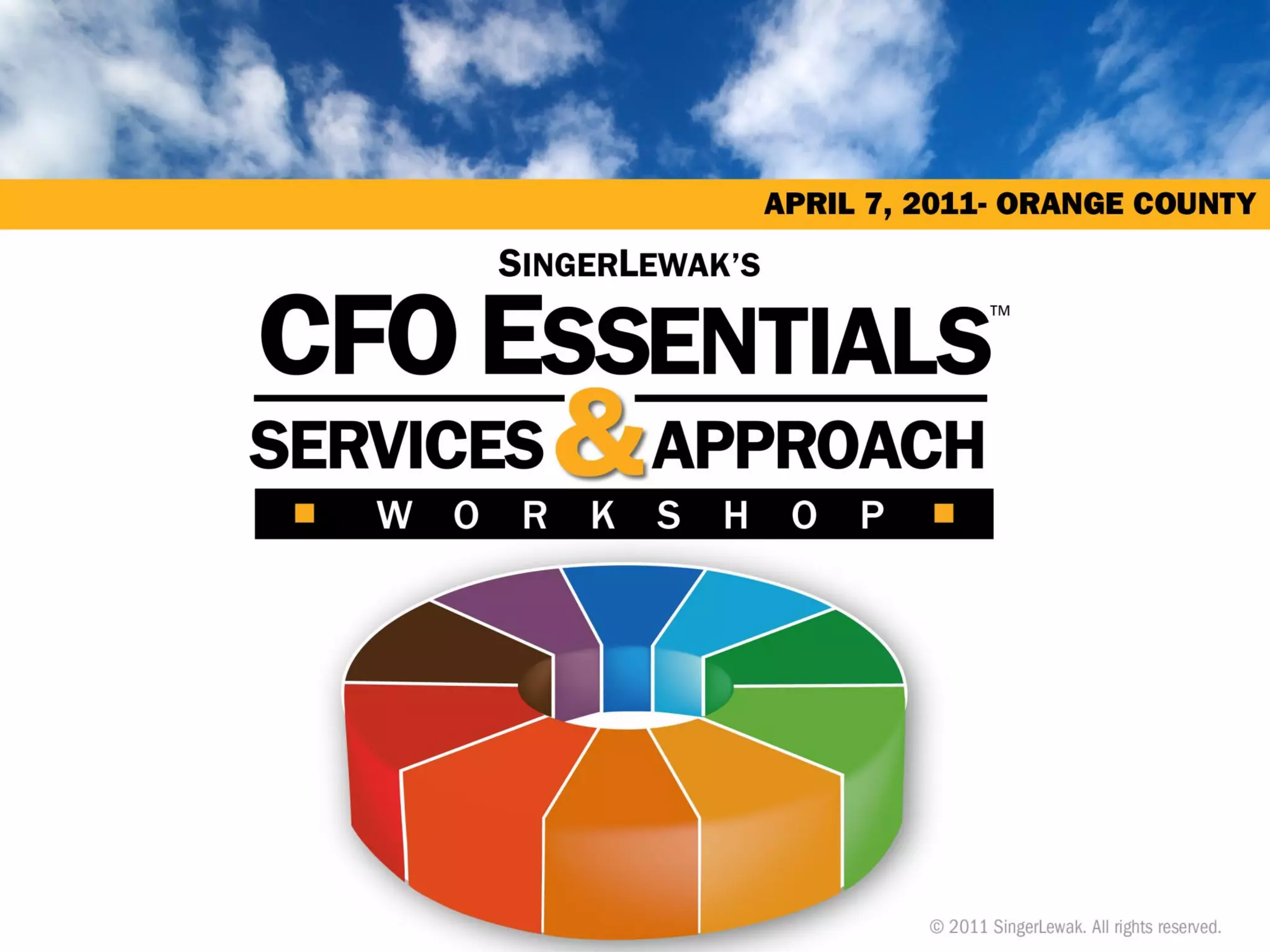 APRIL 7, 2011- ORANGE COUNTY

SINGERLEWAK'S

CFO ESSENTIALS™

SERVICES & APPROACH

WORKSHOP

© 2011 SingerLewak. All rights reserved.